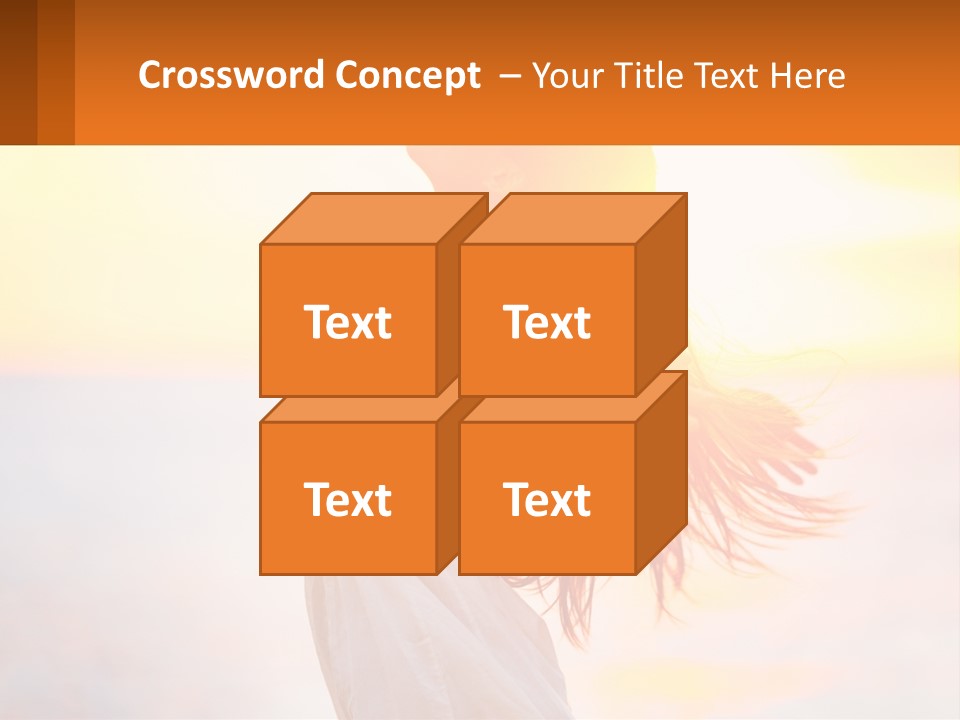 Crossword Concept – Your Title Text Here

Text

Text

Text

Text